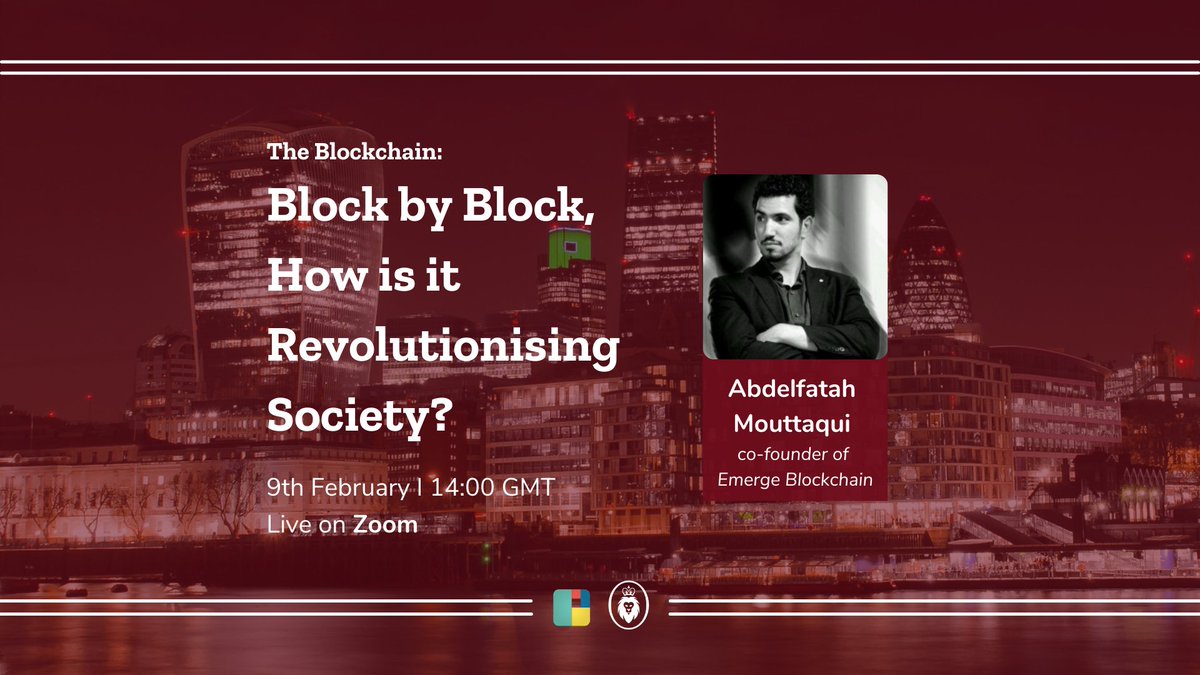 The Blockchain:

Block by Block, How is it Revolutionising Society?

9th February | 14:00 GMT

Live on Zoom

Abdelfatah Mouttaqui

co-founder of Emerge Blockchain